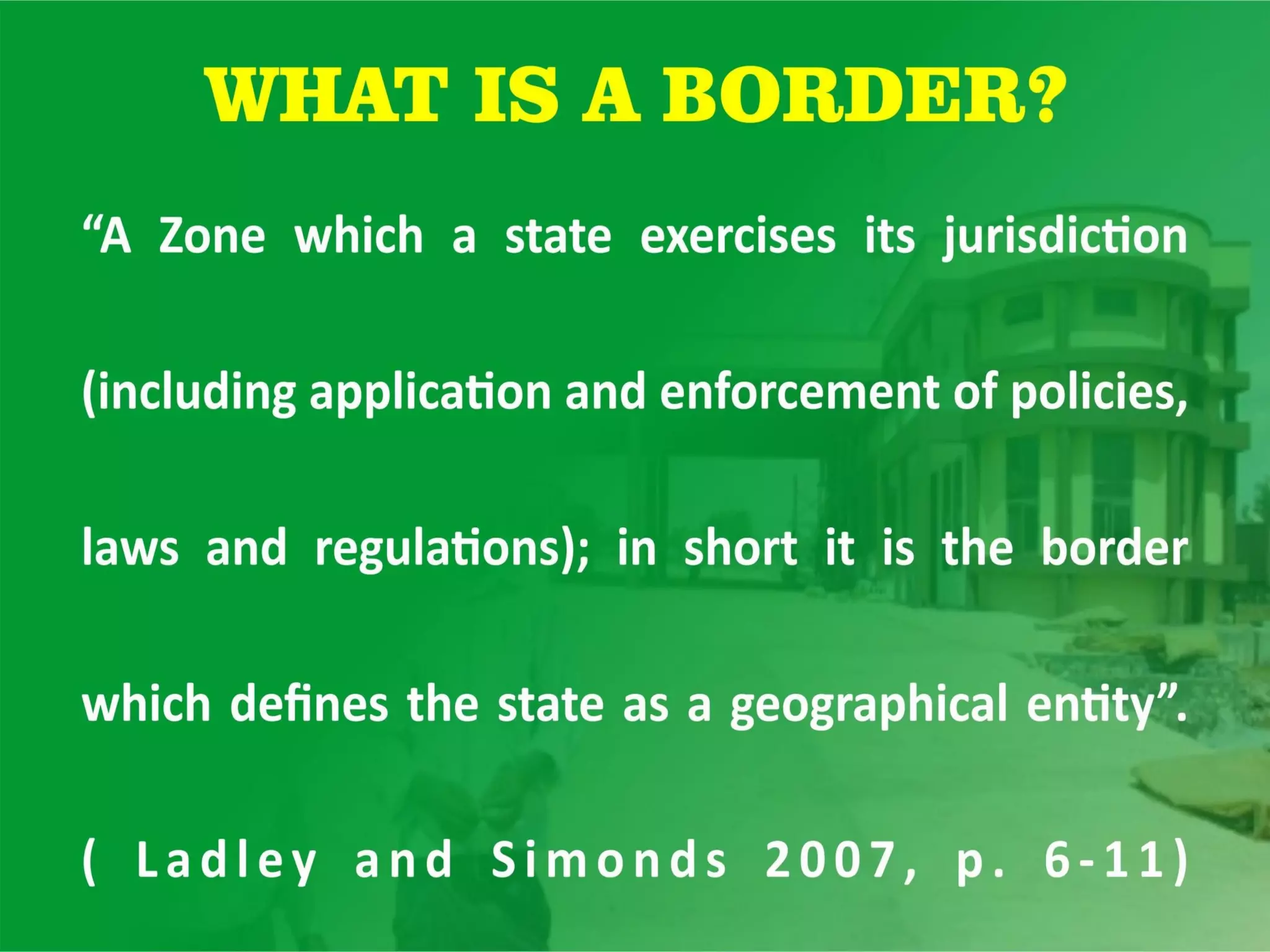 WHAT IS A BORDER?

“A Zone which a state exercises its jurisdiction (including application and enforcement of policies, laws and regulations); in short it is the border which defines the state as a geographical entity”.

( Ladley and Simonds 2007, p. 6-11)